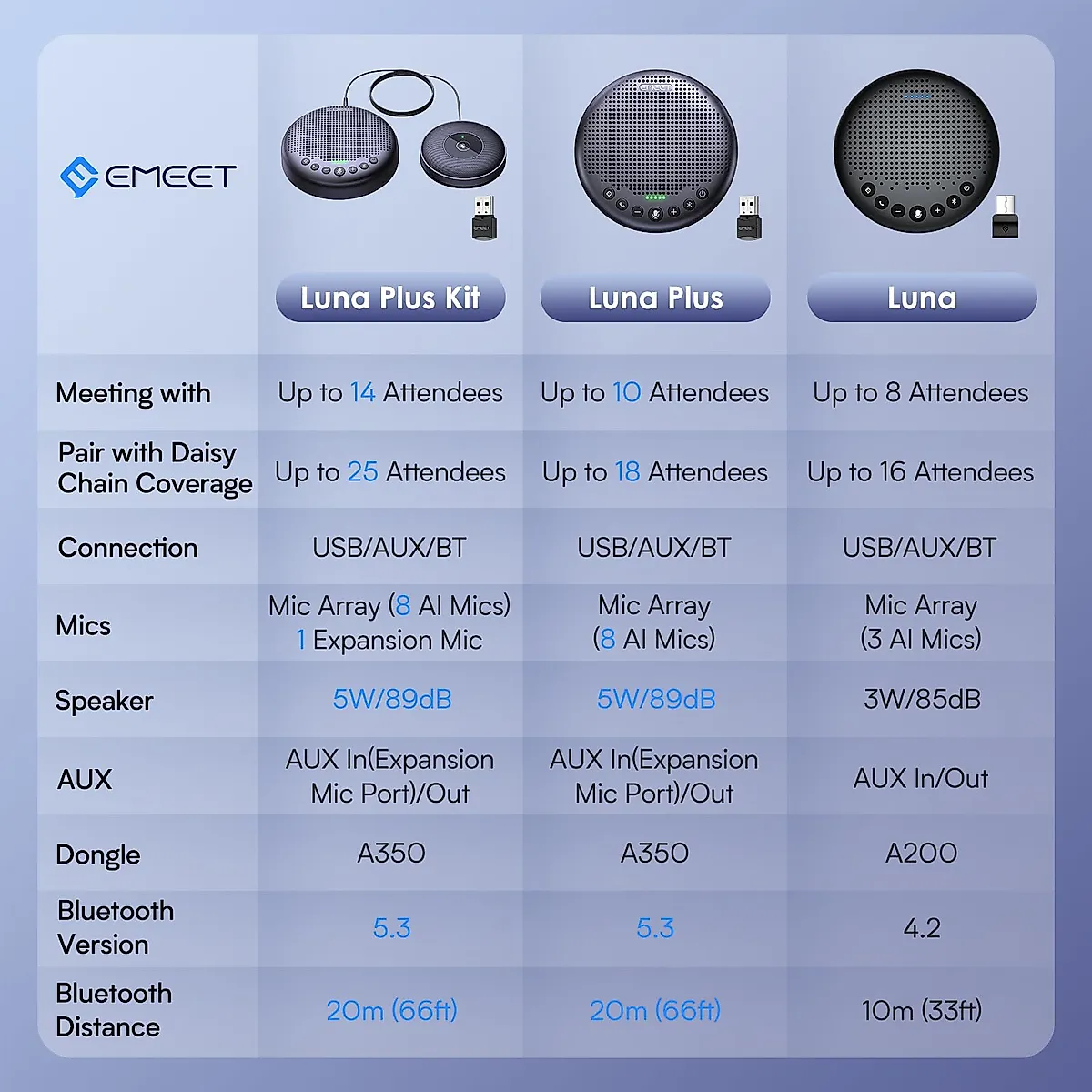 | EMEET | Luna Plus Kit | Luna Plus | Luna |
|---|---|---|---|
| Meeting with | Up to 14 Attendees | Up to 10 Attendees | Up to 8 Attendees |
| Pair with Daisy Chain Coverage | Up to 25 Attendees | Up to 18 Attendees | Up to 16 Attendees |
| Connection | USB/AUX/BT | USB/AUX/BT | USB/AUX/BT |
| Mics | Mic Array (8 AI Mics) 1 Expansion Mic | Mic Array (8 AI Mics) | Mic Array (3 AI Mics) |
| Speaker | 5W/89dB | 5W/89dB | 3W/85dB |
| AUX | AUX In(Expansion Mic Port)/Out | AUX In(Expansion Mic Port)/Out | AUX In/Out |
| Dongle | A350 | A350 | A200 |
| Bluetooth Version | 5.3 | 5.3 | 4.2 |
| Bluetooth Distance | 20m (66ft) | 20m (66ft) | 10m (33ft) |